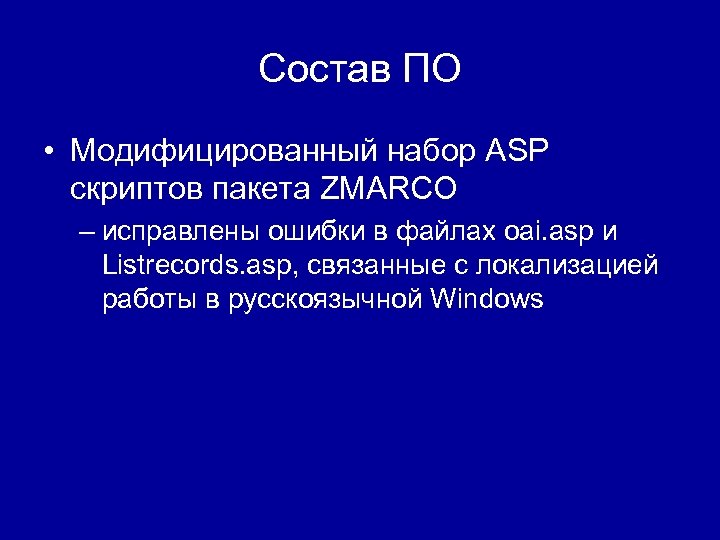 Состав ПО

• Модифицированный набор ASP скриптов пакета ZMARCO

– исправлены ошибки в файлах oai.asp и Listrecords.asp, связанные с локализацией работы в русскоязычной Windows